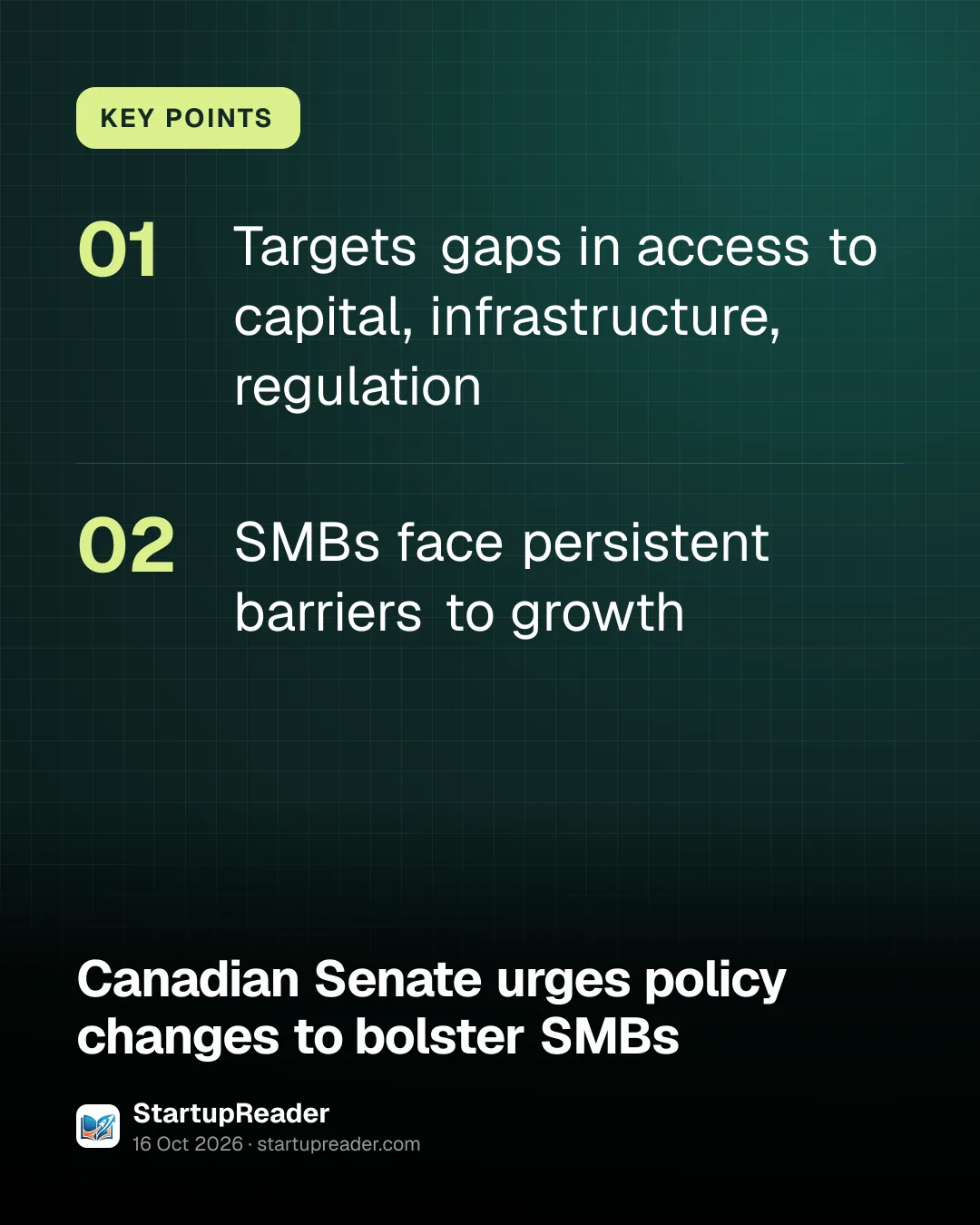 KEY POINTS

01

Targets gaps in access to capital, infrastructure, regulation

02

SMBs face persistent barriers to growth

Canadian Senate urges policy changes to bolster SMBs

StartupReader
16 Oct 2026 · startupreader.com